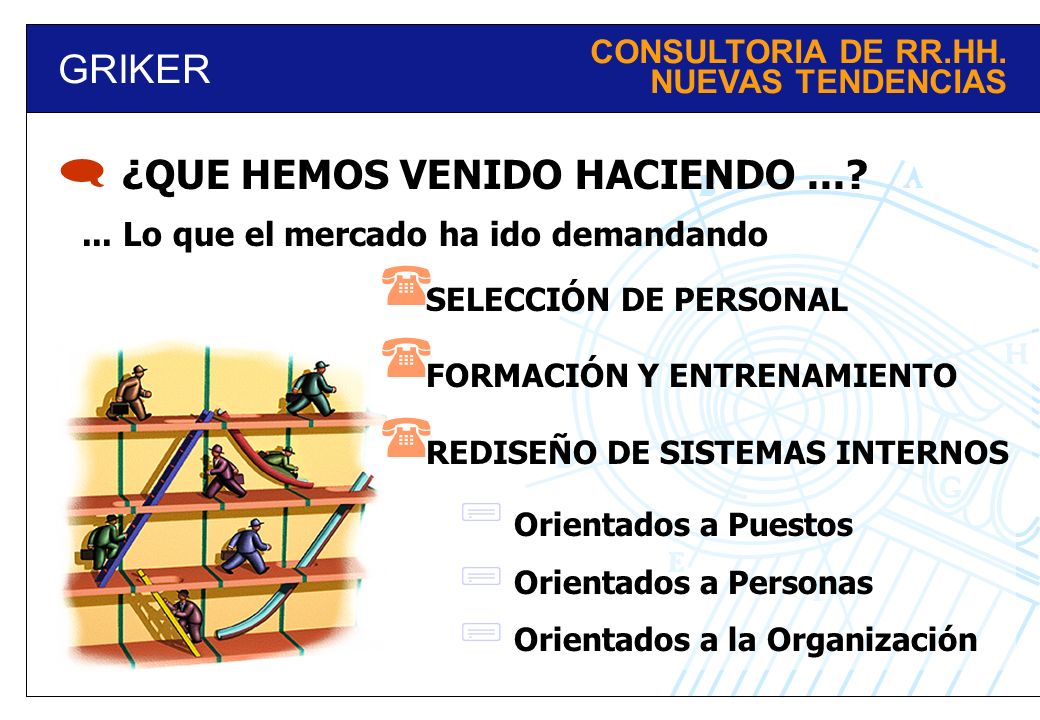 GRIKER

CONSULTORIA DE RR.HH.
NUEVAS TENDENCIAS

¿QUE HEMOS VENIDO HACIENDO ...?

... Lo que el mercado ha ido demandando

SELECCIÓN DE PERSONAL

FORMACIÓN Y ENTRENAMIENTO

REDISEÑO DE SISTEMAS INTERNOS

Orientados a Puestos

Orientados a Personas

Orientados a la Organización